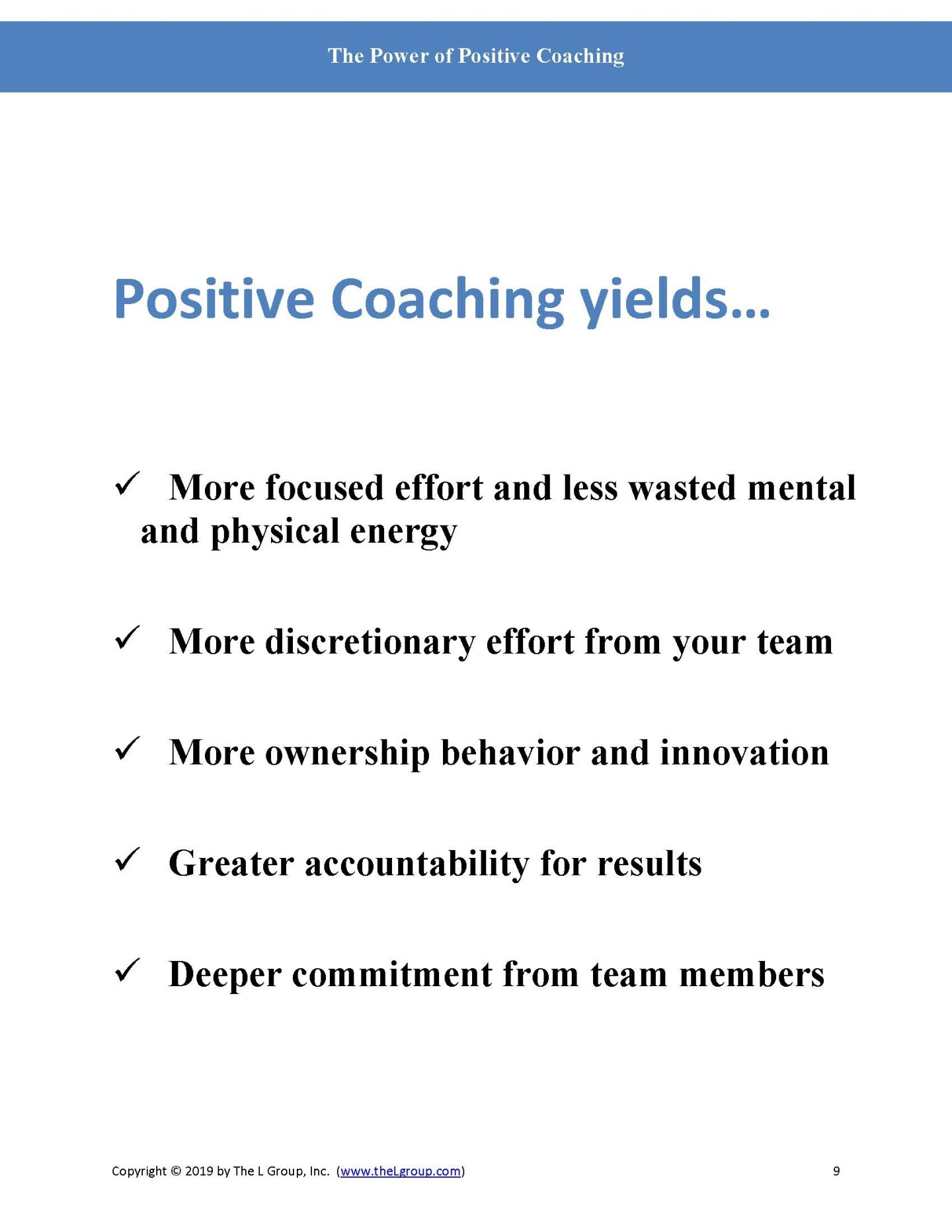 The Power of Positive Coaching

Positive Coaching yields…

✓ More focused effort and less wasted mental and physical energy

✓ More discretionary effort from your team

✓ More ownership behavior and innovation

✓ Greater accountability for results

✓ Deeper commitment from team members

Copyright © 2019 by The L Group, Inc. (www.theLgroup.com)

9